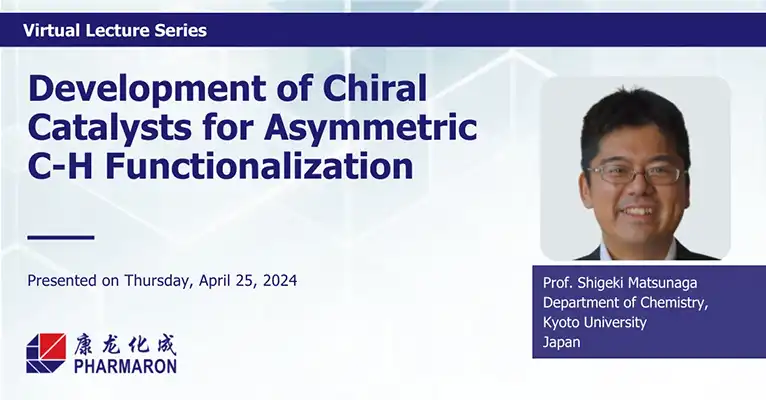 Virtual Lecture Series

Development of Chiral Catalysts for Asymmetric C-H Functionalization

Presented on Thursday, April 25, 2024

康龙化成
PHARMARON

Prof. Shigeki Matsunaga
Department of Chemistry,
Kyoto University
Japan